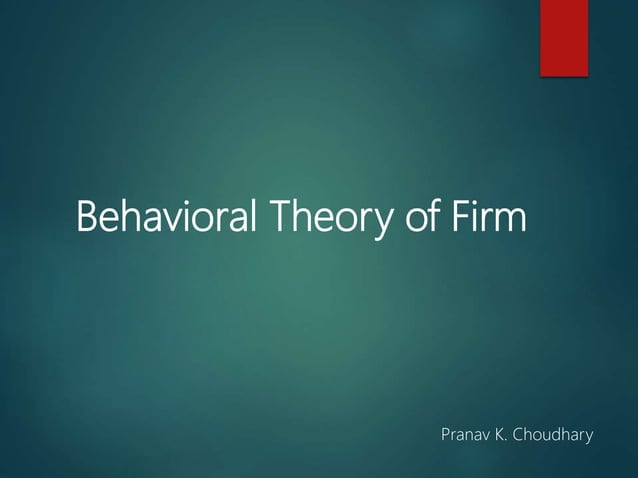 Behavioral Theory of Firm

Pranav K. Choudhary